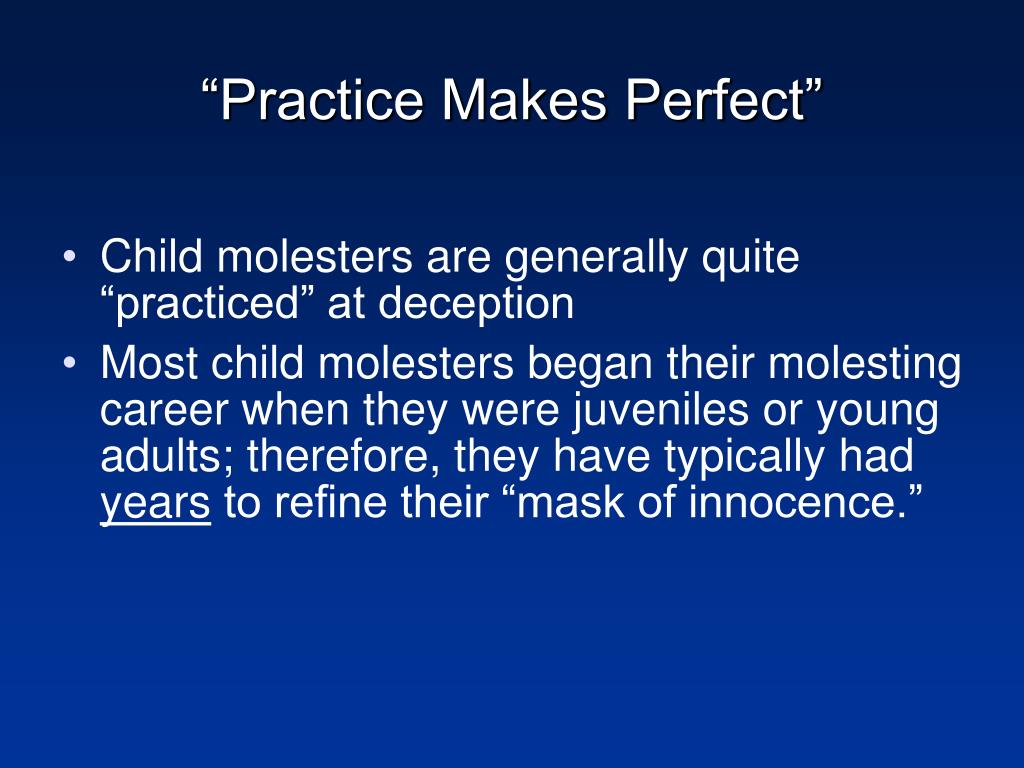 “Practice Makes Perfect”

• Child molesters are generally quite “practiced” at deception
• Most child molesters began their molesting career when they were juveniles or young adults; therefore, they have typically had years to refine their “mask of innocence.”